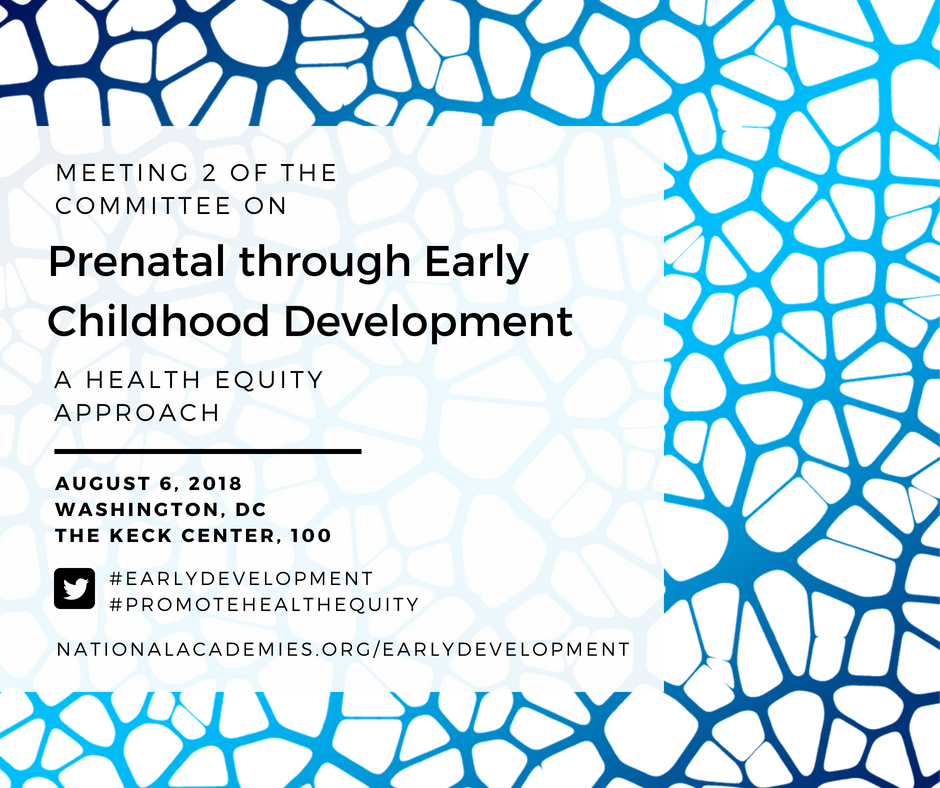 MEETING 2 OF THE COMMITTEE ON

Prenatal through Early Childhood Development

A HEALTH EQUITY APPROACH

AUGUST 6, 2018
WASHINGTON, DC
THE KECK CENTER, 100

#EARLYDEVELOPMENT
#PROMOTEHEALTHEQUITY

NATIONALACADEMIES.ORG/EARLYDEVELOPMENT